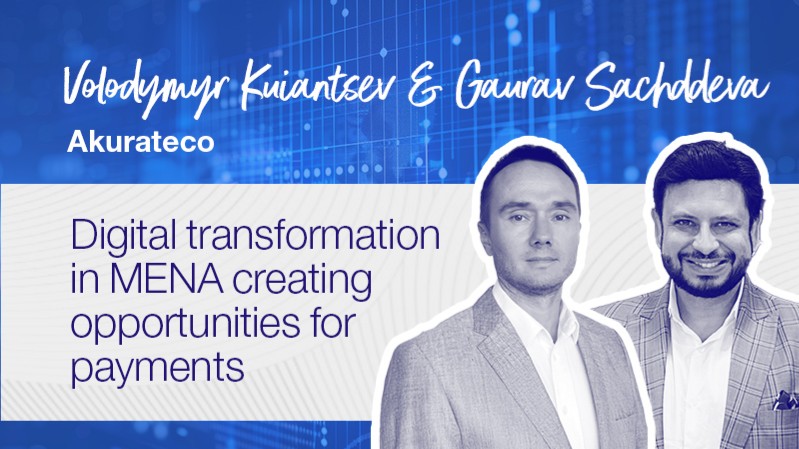 Volodymyr Kuiantsev & Gaurav Sachddeva

Akurateco

Digital transformation in MENA creating opportunities for payments